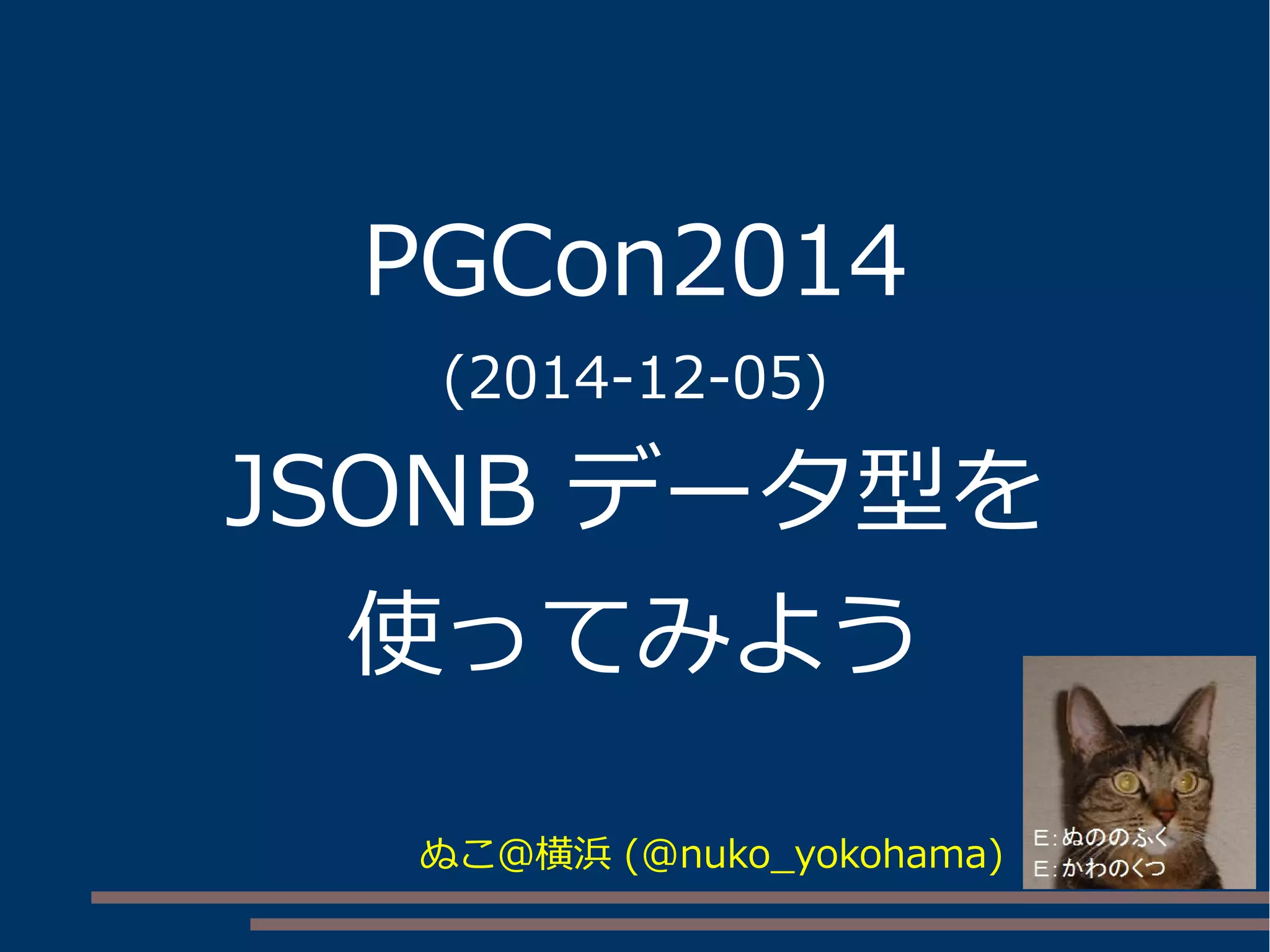 PGCon2014

(2014-12-05)

JSONB データ型を使ってみよう

ぬこ@横浜 (@nuko_yokohama)

E:ぬののふく
E:かわのくつ